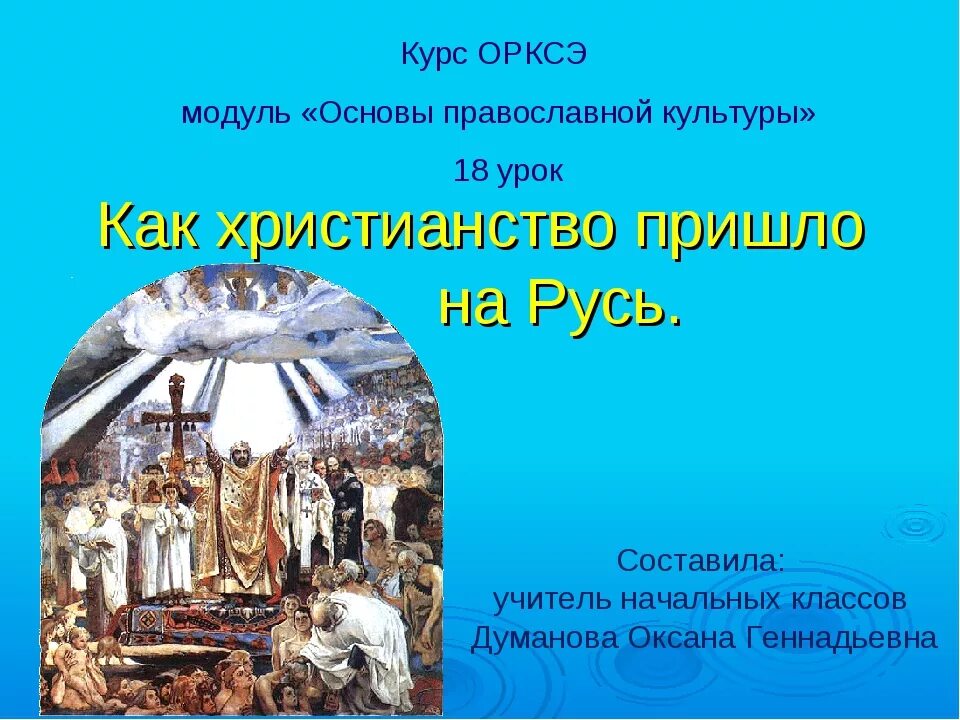 Курс ОРКСЭ

модуль «Основы православной культуры»

18 урок

Как христианство пришло на Русь.

Составила:
учитель начальных классов
Думанова Оксана Геннадьевна